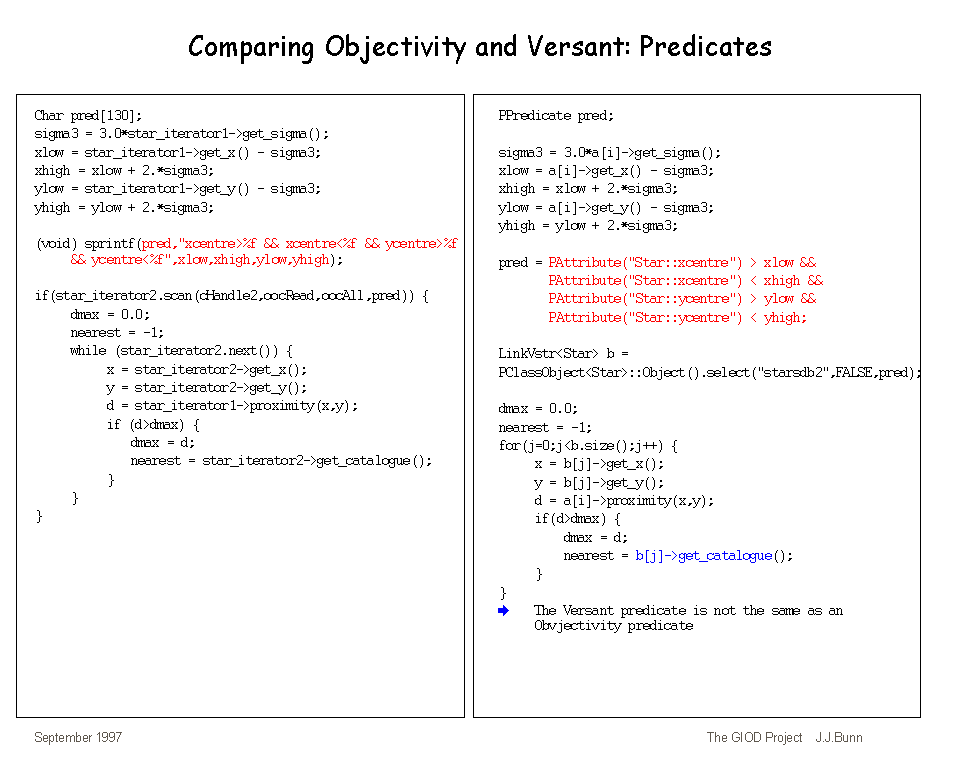 Comparing Objectivity and Versant: Predicates

Char pred[130];
sigma3 = 3.0*star_iterator1->get_sigma();
xlow = star_iterator1->get_x() - sigma3;
xhigh = xlow + 2.*sigma3;
ylow = star_iterator1->get_y() - sigma3;
yhigh = ylow + 2.*sigma3;

(void) sprintf(pred,"xcentre>%f && xcentre<%f && ycentre>%f && ycentre<%f",xlow,xhigh,ylow,yhigh);

if(star_iterator2.scan(cHandle2,oocRead,oocAll,pred)) {
dmax = 0.0;
nearest = -1;
while (star_iterator2.next()) {
x = star_iterator2->get_x();
y = star_iterator2->get_y();
d = star_iterator1->proximity(x,y);
if (d>dmax) {
dmax = d;
nearest = star_iterator2->get_catalogue();
}
}
}

PPredicate pred;

sigma3 = 3.0*a[i]->get_sigma();
xlow = a[i]->get_x() - sigma3;
xhigh = xlow + 2.*sigma3;
ylow = a[i]->get_y() - sigma3;
yhigh = ylow + 2.*sigma3;

pred = PAttribute("Star::xcentre") > xlow &&
PAttribute("Star::xcentre") < xhigh &&
PAttribute("Star::ycentre") > ylow &&
PAttribute("Star::ycentre") < yhigh;

LinkVstr<Star> b =
PClassObject<Star>::Object().select("starsdb2",FALSE,pred);

dmax = 0.0;
nearest = -1;
for(j=0;j<b.size();j++) {
x = b[j]->get_x();
y = b[j]->get_y();
d = a[i]->proximity(x,y);
if(d>dmax) {
dmax = d;
nearest = b[j]->get_catalogue();
}
}
The Versant predicate is not the same as an Obvjectivity predicate

September 1997

The GIOD Project J.J.Bunn